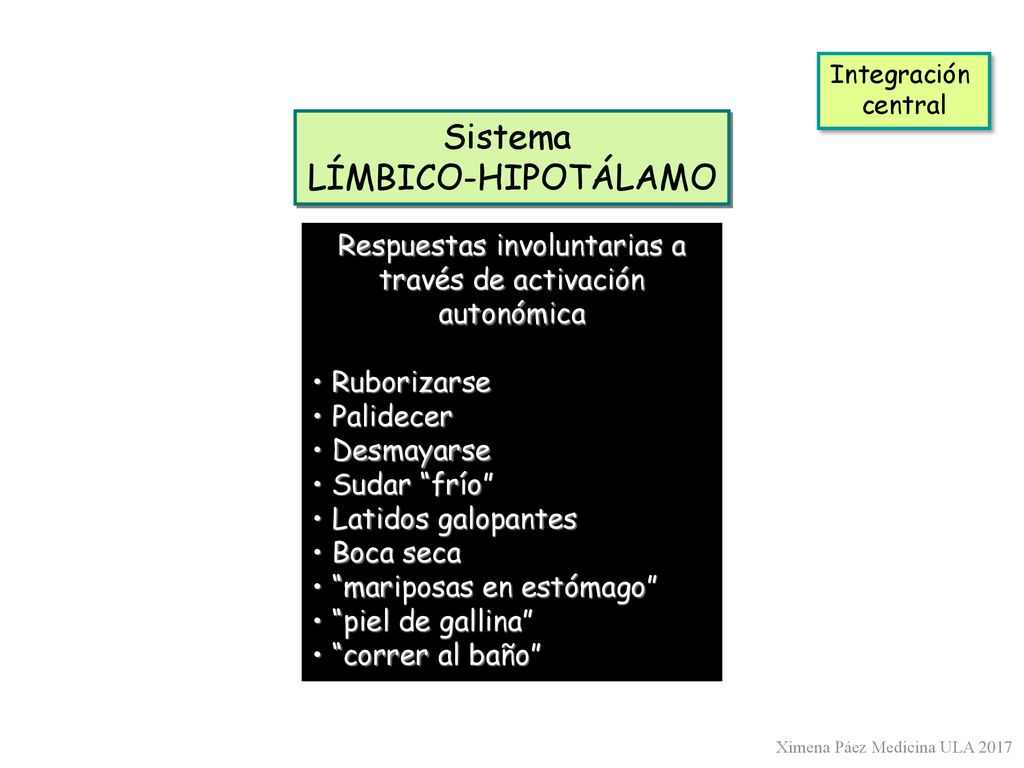 Integración central

Sistema
LÍMBICO-HIPOTÁLAMO

Respuestas involuntarias a través de activación autonómica

• Ruborizarse
• Palidecer
• Desmayarse
• Sudar “frío”
• Latidos galopantes
• Boca seca
• “mariposas en estómago”
• “piel de gallina”
• “correr al baño”

Ximena Páez Medicina ULA 2017